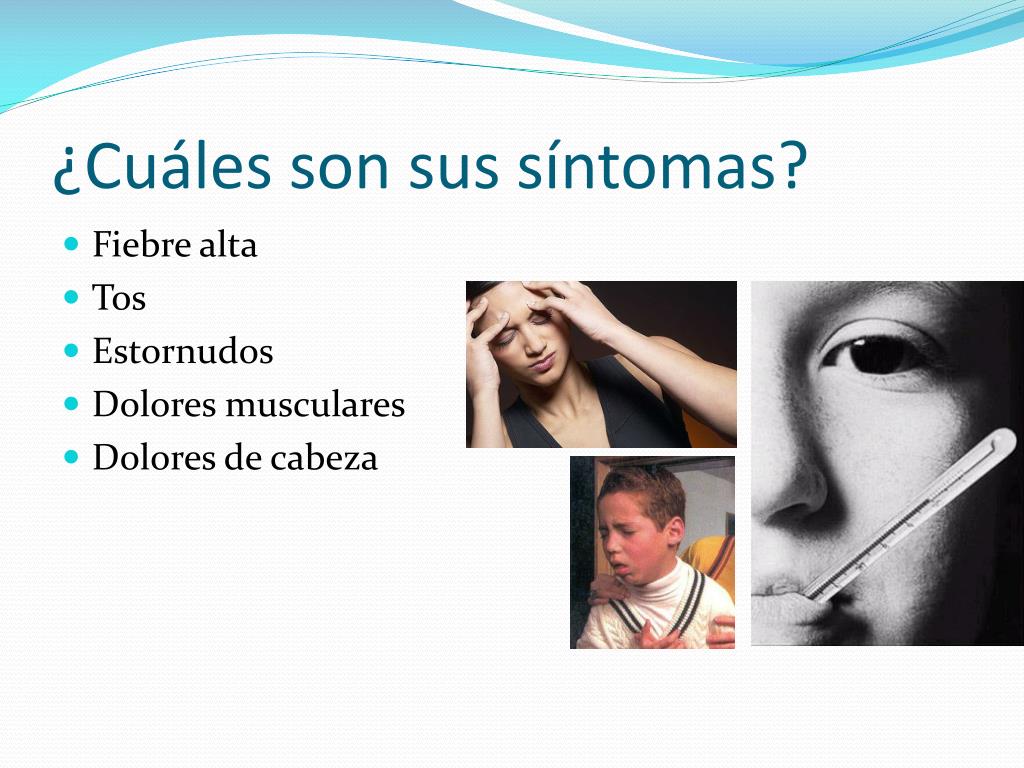 ¿Cuáles son sus síntomas?

- Fiebre alta
- Tos
- Estornudos
- Dolores musculares
- Dolores de cabeza